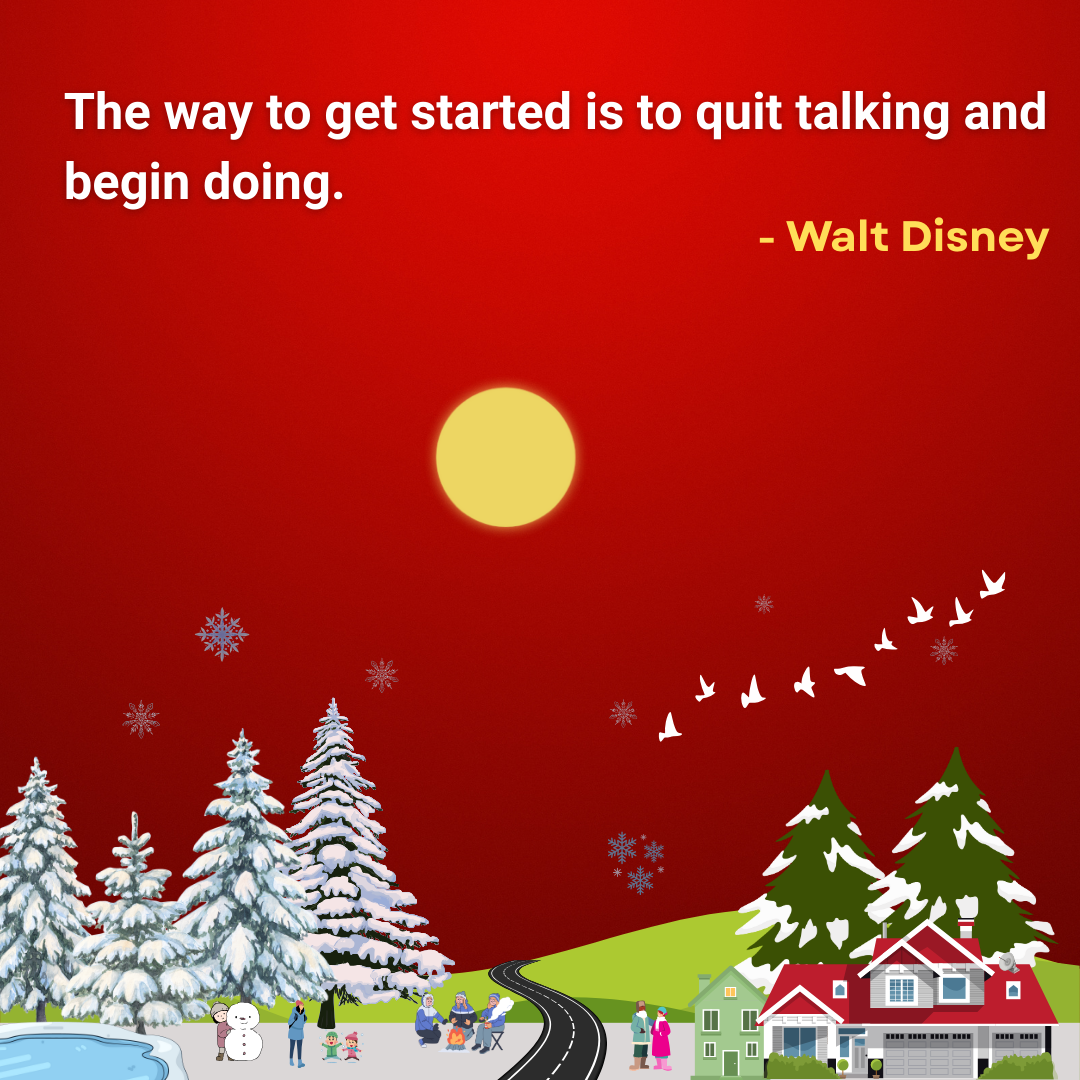 The way to get started is to quit talking and begin doing.

- Walt Disney